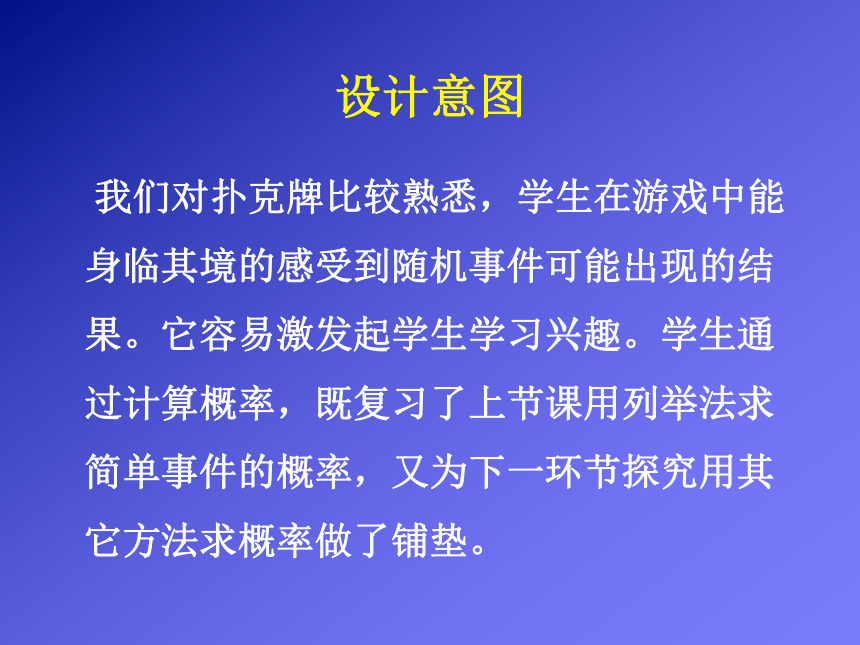 设计意图

我们对扑克牌比较熟悉，学生在游戏中能身临其境的感受到随机事件可能出现的结果。它容易激发起学生学习兴趣。学生通过计算概率，既复习了上节课用列举法求简单事件的概率，又为下一环节探究用其它方法求概率做了铺垫。